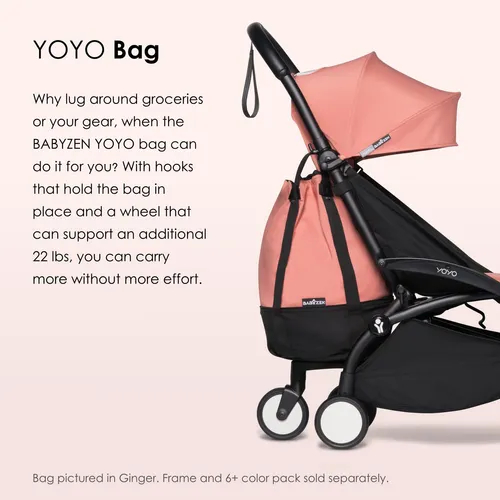 YOYO Bag

Why lug around groceries or your gear, when the BABYZEN YOYO bag can do it for you? With hooks that hold the bag in place and a wheel that can support an additional 22 lbs, you can carry more without more effort.

BABYZEN

BABYZEN

YOYO

Bag pictured in Ginger. Frame and 6+ color pack sold separately.